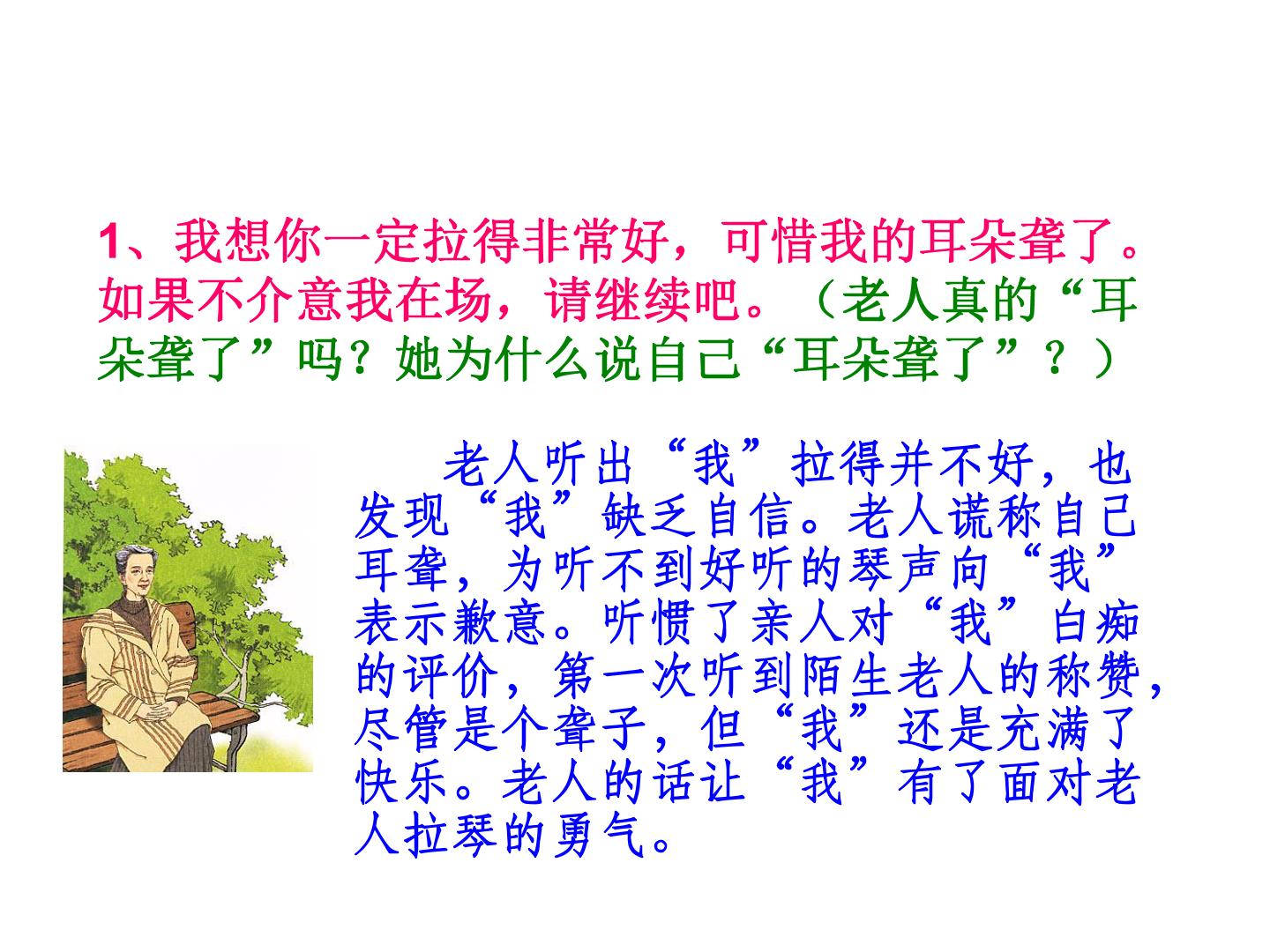 1、我想你一定拉得非常好，可惜我的耳朵聋了。如果不介意我在场，请继续吧。（老人真的“耳朵聋了”吗？她为什么说自己“耳朵聋了”？）

老人听出“我”拉得并不好，也发现“我”缺乏自信。老人谎称自己耳聋，为听不到好听的琴声向“我”表示歉意。听惯了亲人对“我”白痴的评价，第一次听到陌生老人的称赞，尽管是个聋子，但“我”还是充满了快乐。老人的话让“我”有了面对老人拉琴的勇气。